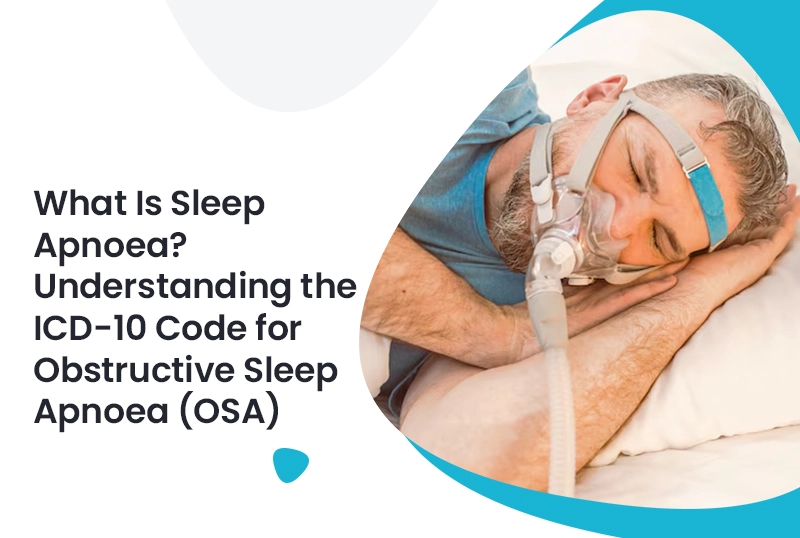 What Is Sleep Apnoea? Understanding the ICD-10 Code for Obstructive Sleep Apnoea (OSA)